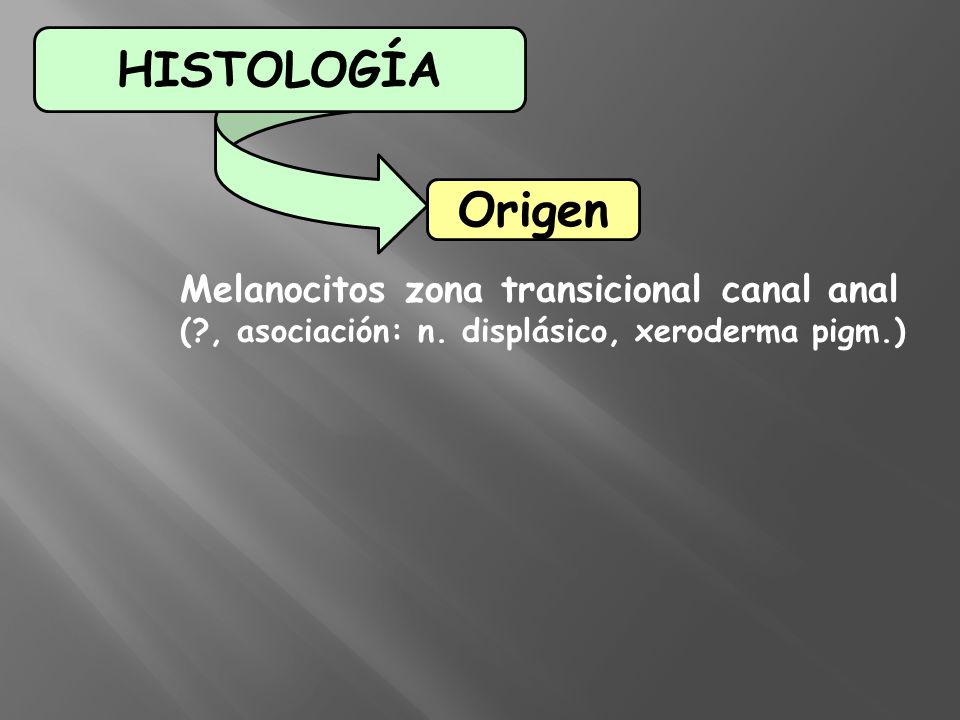 HISTOLOGÍA

Origen

Melanocitos zona transicional canal anal
(?, asociación: n. displásico, xeroderma pigm.)